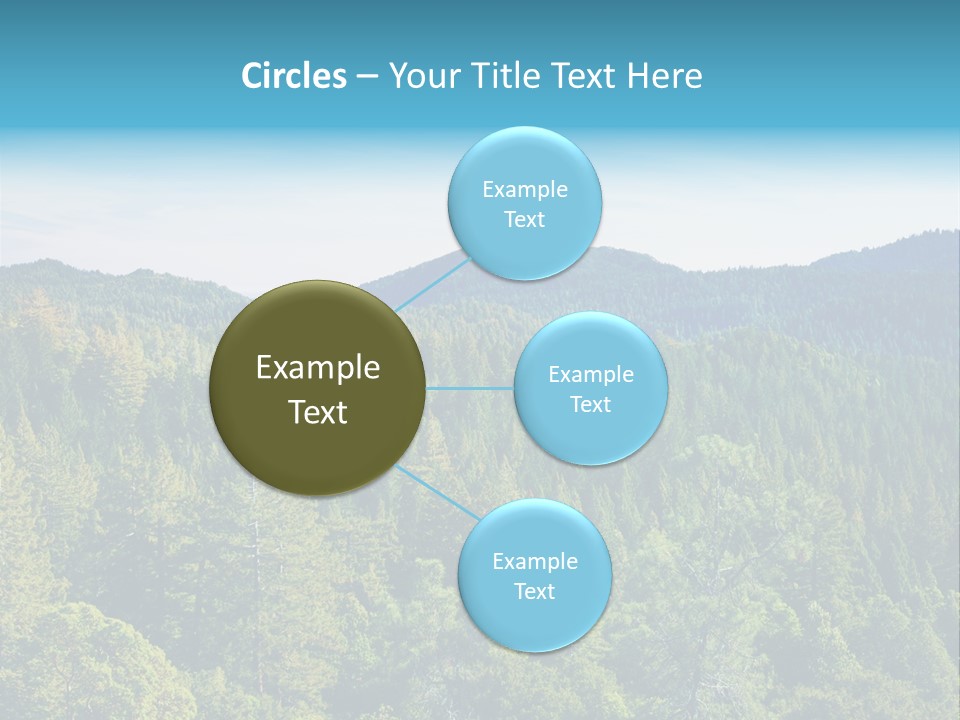 Circles – Your Title Text Here

Example Text

Example Text

Example Text

Example Text